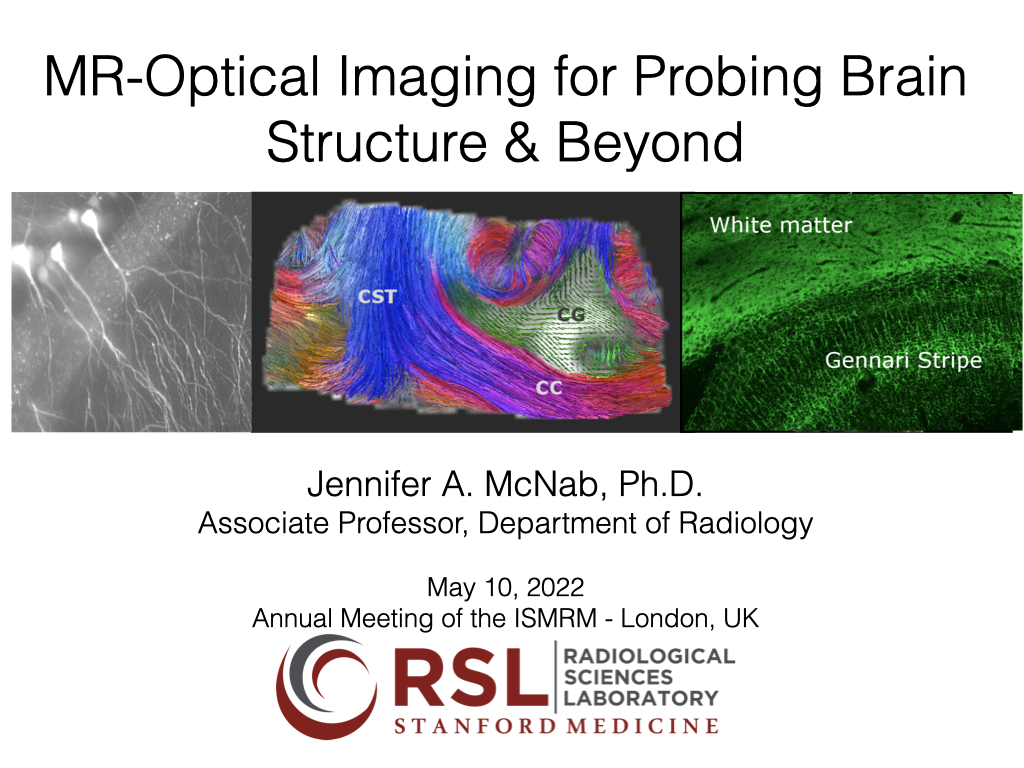 MR-Optical Imaging for Probing Brain Structure & Beyond

CST
CG
CC

White matter
Gennari Stripe

Jennifer A. McNab, Ph.D.
Associate Professor, Department of Radiology

May 10, 2022
Annual Meeting of the ISMRM - London, UK

RSL RADIOLOGICAL SCIENCES LABORATORY
STANFORD MEDICINE